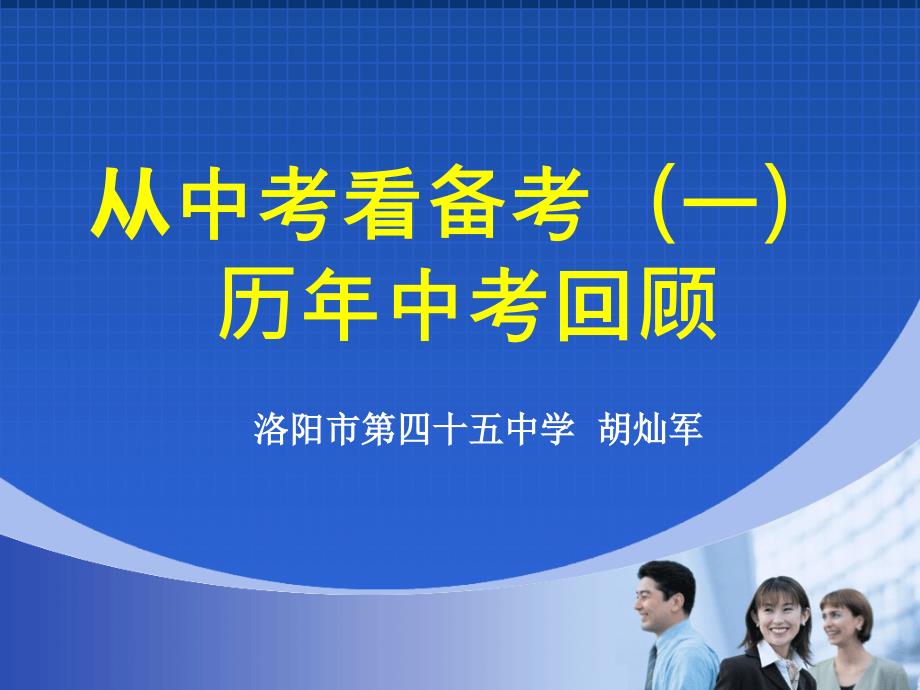 从中考看备考（一）
历年中考回顾

洛阳市第四十五中学 胡灿军